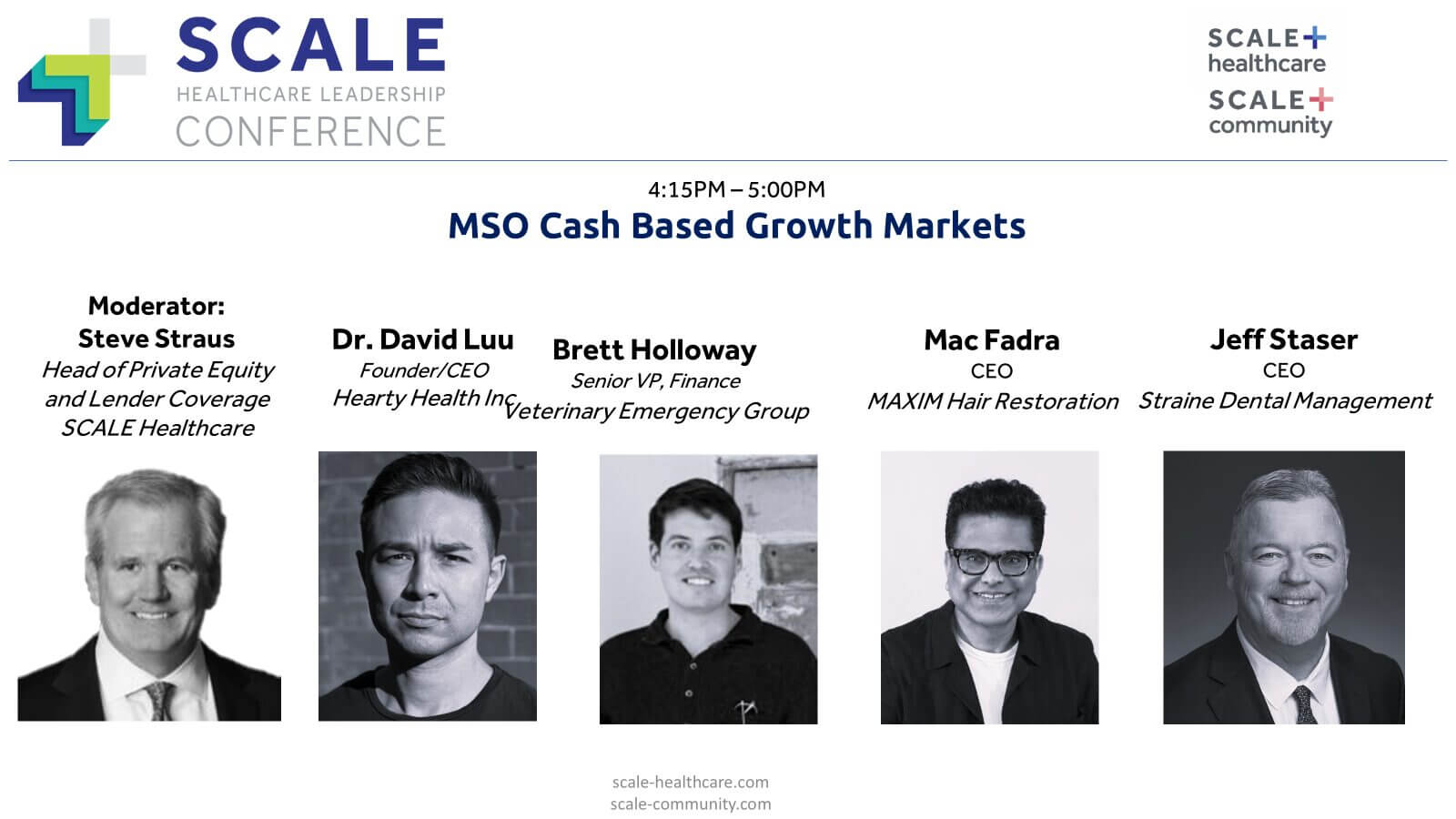 SCALE
HEALTHCARE LEADERSHIP
CONFERENCE

SCALE+
healthcare
SCALE+
community

4:15PM – 5:00PM
MSO Cash Based Growth Markets

Moderator:
Steve Straus
Head of Private Equity and Lender Coverage
SCALE Healthcare

Dr. David Luu
Founder/CEO
Hearty Health Inc

Brett Holloway
Senior VP, Finance
Veterinary Emergency Group

Mac Fadra
CEO
MAXIM Hair Restoration

Jeff Staser
CEO
Straine Dental Management

scale-healthcare.com
scale-community.com